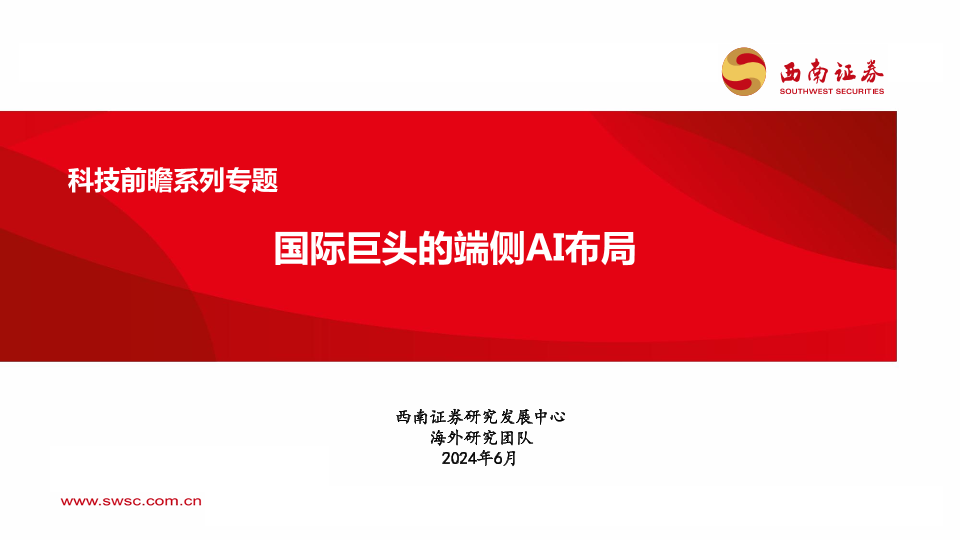 西南证券
SOUTHWEST SECURITIES

科技前瞻系列专题

国际巨头的端侧AI布局

西南证券研究发展中心
海外研究团队
2024年6月

www.swsc.com.cn